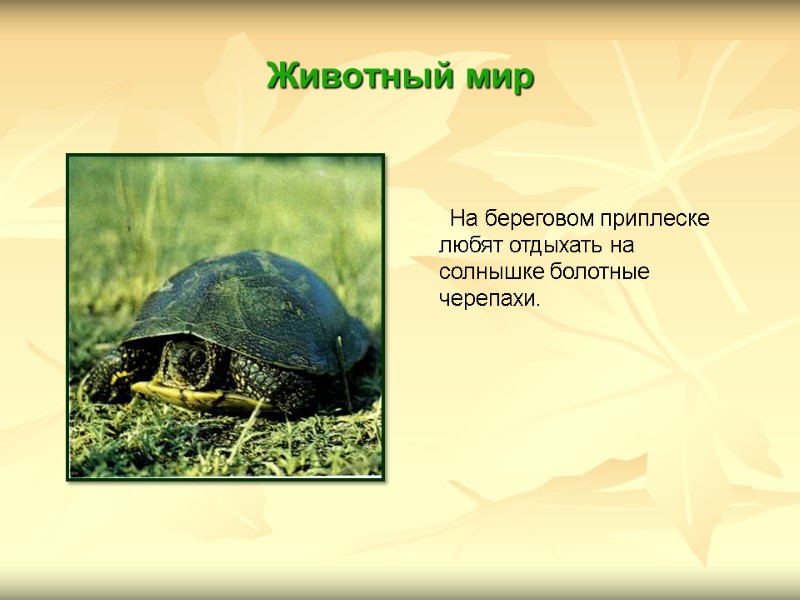 Животный мир

На береговом приплеске любят отдыхать на солнышке болотные черепахи.